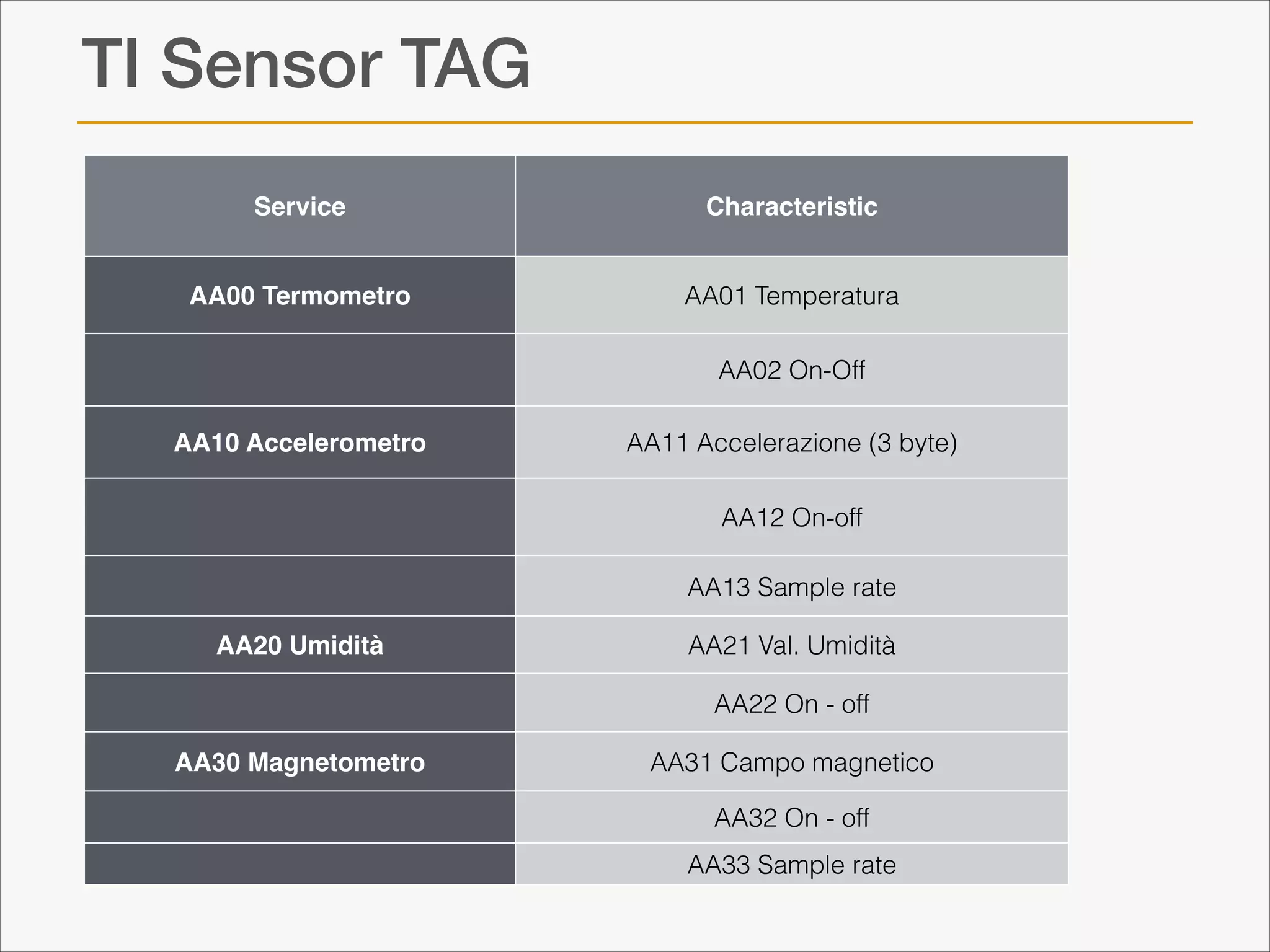 TI Sensor TAG

| Service | Characteristic |
|---|---|
| AA00 Termometro | AA01 Temperatura |
| | AA02 On-Off |
| AA10 Accelerometro | AA11 Accelerazione (3 byte) |
| | AA12 On-off |
| | AA13 Sample rate |
| AA20 Umidità | AA21 Val. Umidità |
| | AA22 On - off |
| AA30 Magnetometro | AA31 Campo magnetico |
| | AA32 On - off |
| | AA33 Sample rate |